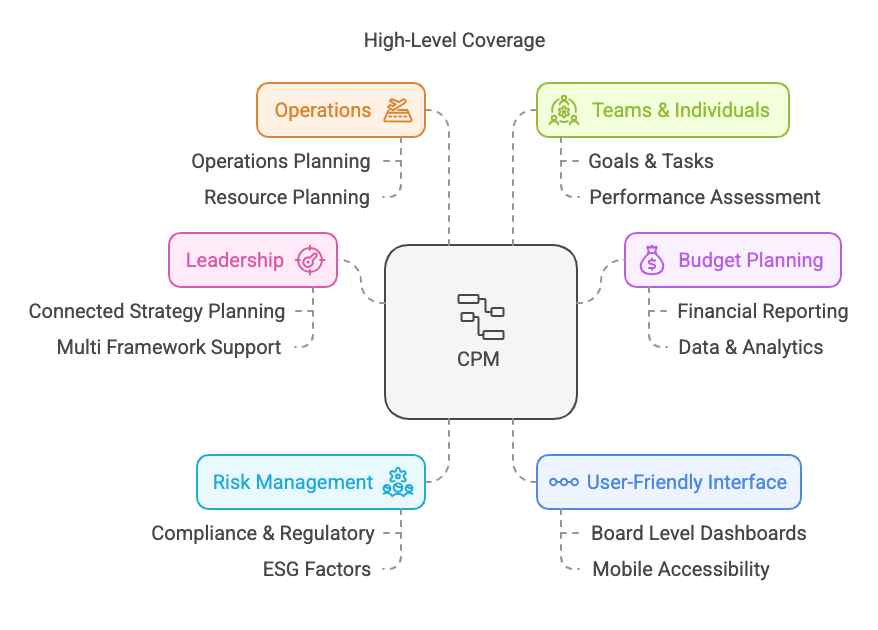 High-Level Coverage

Operations
Operations Planning
Resource Planning

Teams & Individuals
Goals & Tasks
Performance Assessment

Leadership
Connected Strategy Planning
Multi Framework Support

CPM

Budget Planning
Financial Reporting
Data & Analytics

Risk Management
Compliance & Regulatory
ESG Factors

User-Friendly Interface
Board Level Dashboards
Mobile Accessibility